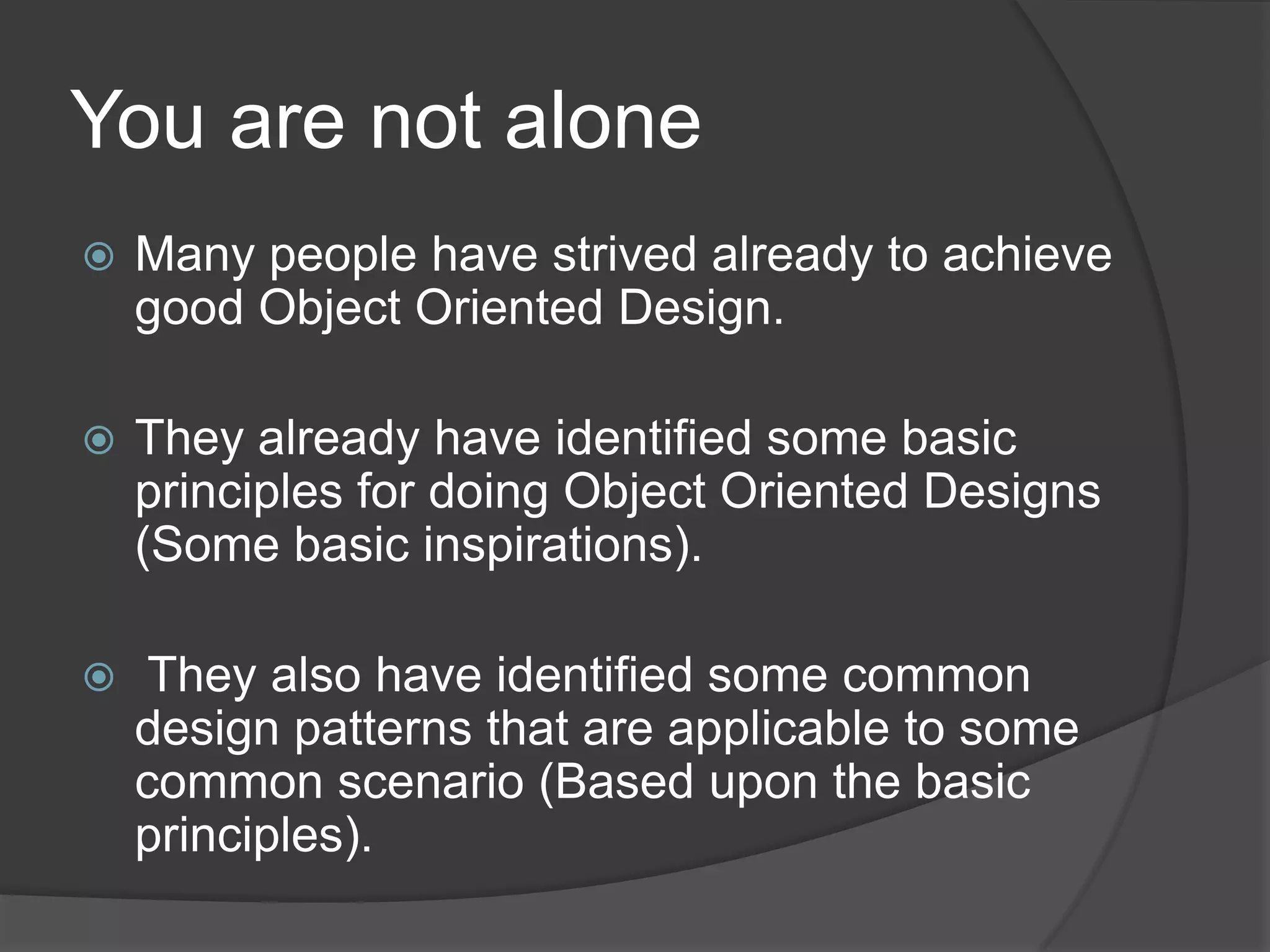 You are not alone

Many people have strived already to achieve good Object Oriented Design.

They already have identified some basic principles for doing Object Oriented Designs (Some basic inspirations).

They also have identified some common design patterns that are applicable to some common scenario (Based upon the basic principles).